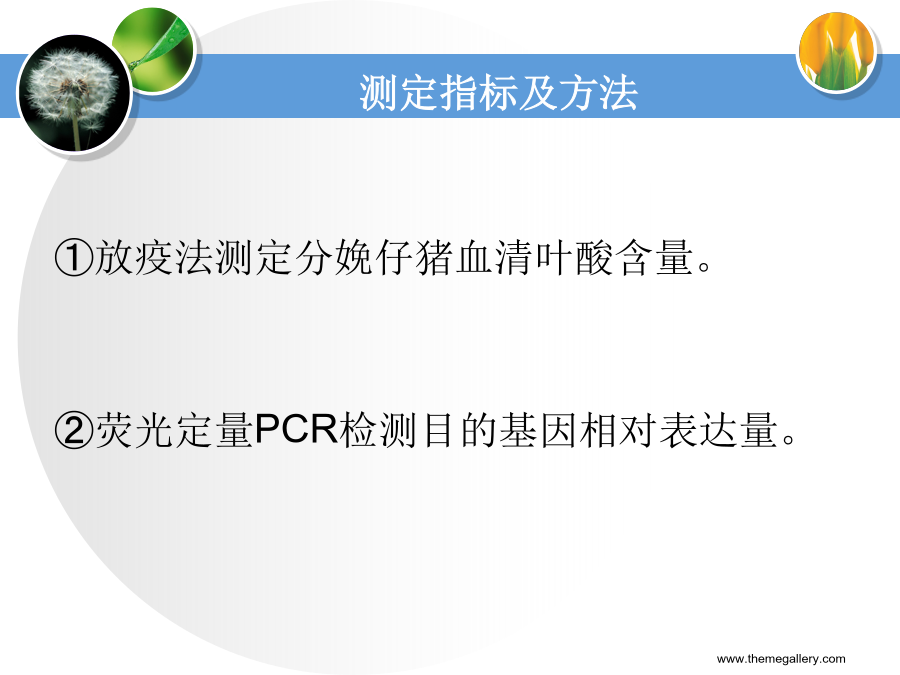 测定指标及方法

①放疫法测定分娩仔猪血清叶酸含量。

②荧光定量PCR检测目的基因相对表达量。

www.themegallery.com